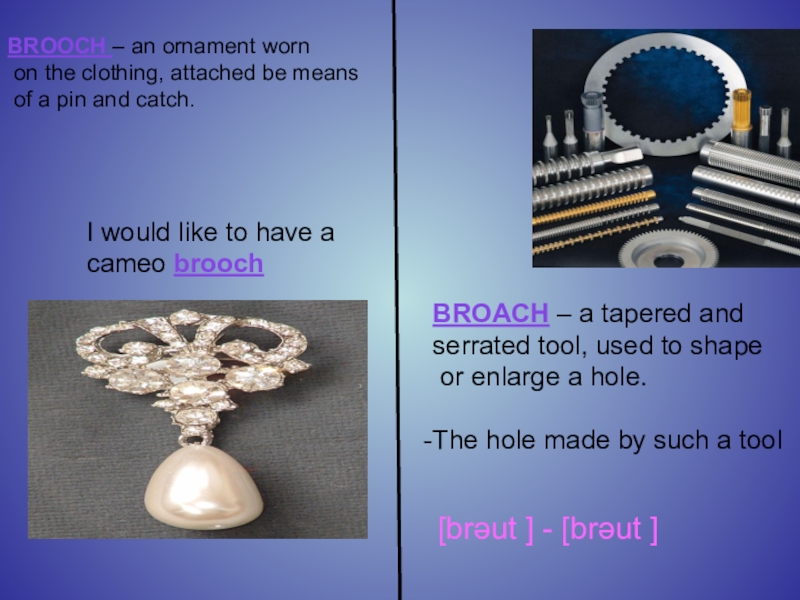 BROOCH – an ornament worn on the clothing, attached be means of a pin and catch.

I would like to have a cameo brooch

BROACH – a tapered and serrated tool, used to shape or enlarge a hole.

-The hole made by such a tool

[brəut ] - [brəut ]